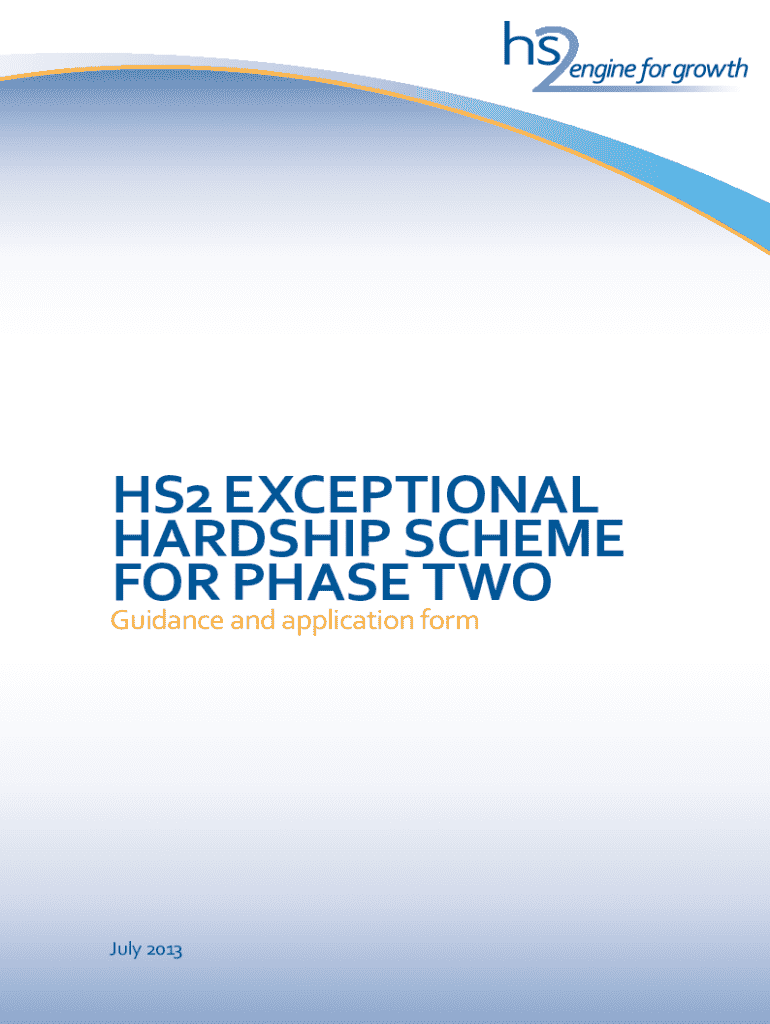 hs2 engine for growth

HS2 EXCEPTIONAL HARDSHIP SCHEME FOR PHASE TWO

Guidance and application form

July 2013